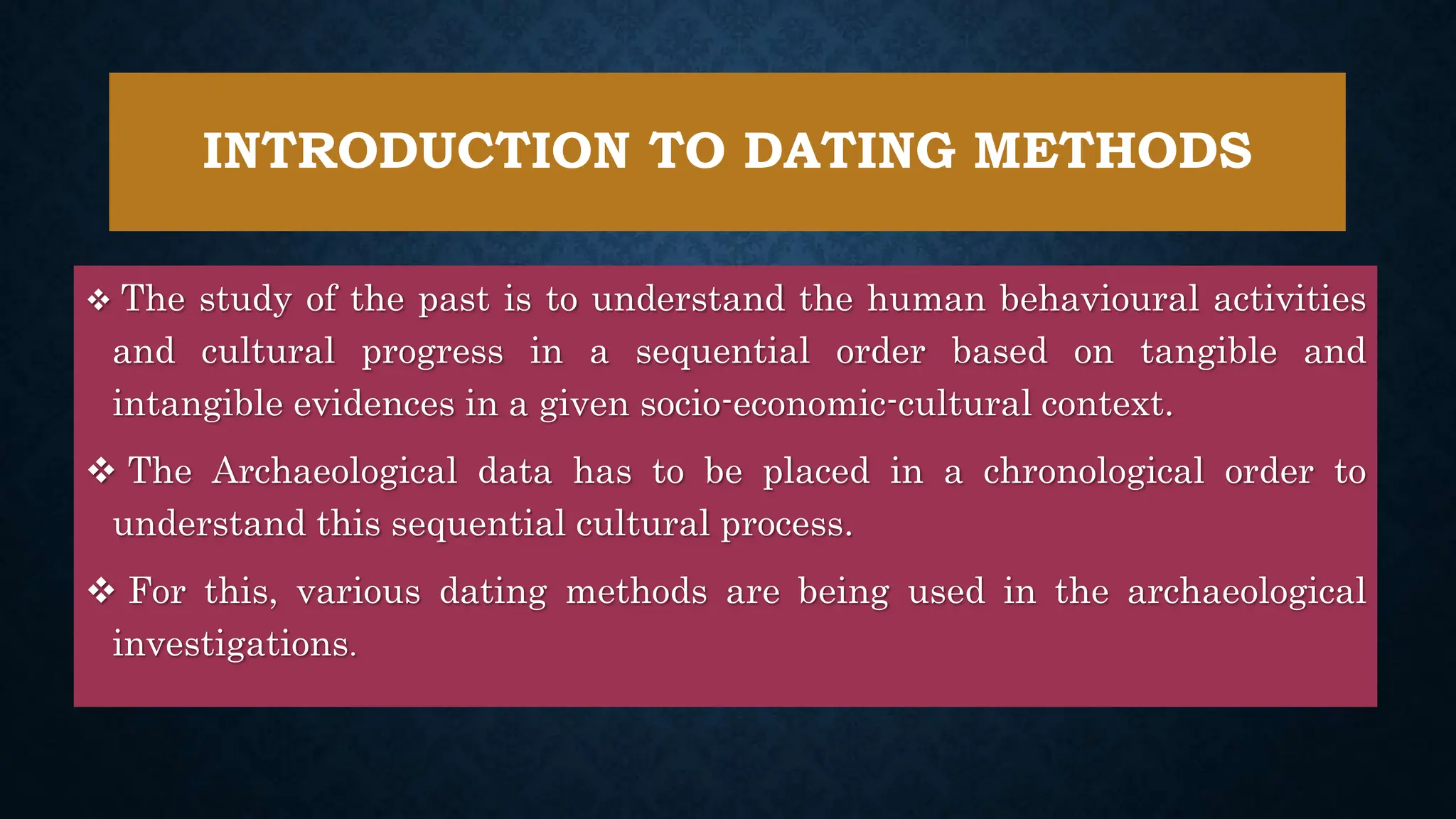 INTRODUCTION TO DATING METHODS

❖ The study of the past is to understand the human behavioural activities and cultural progress in a sequential order based on tangible and intangible evidences in a given socio-economic-cultural context.

❖ The Archaeological data has to be placed in a chronological order to understand this sequential cultural process.

❖ For this, various dating methods are being used in the archaeological investigations.